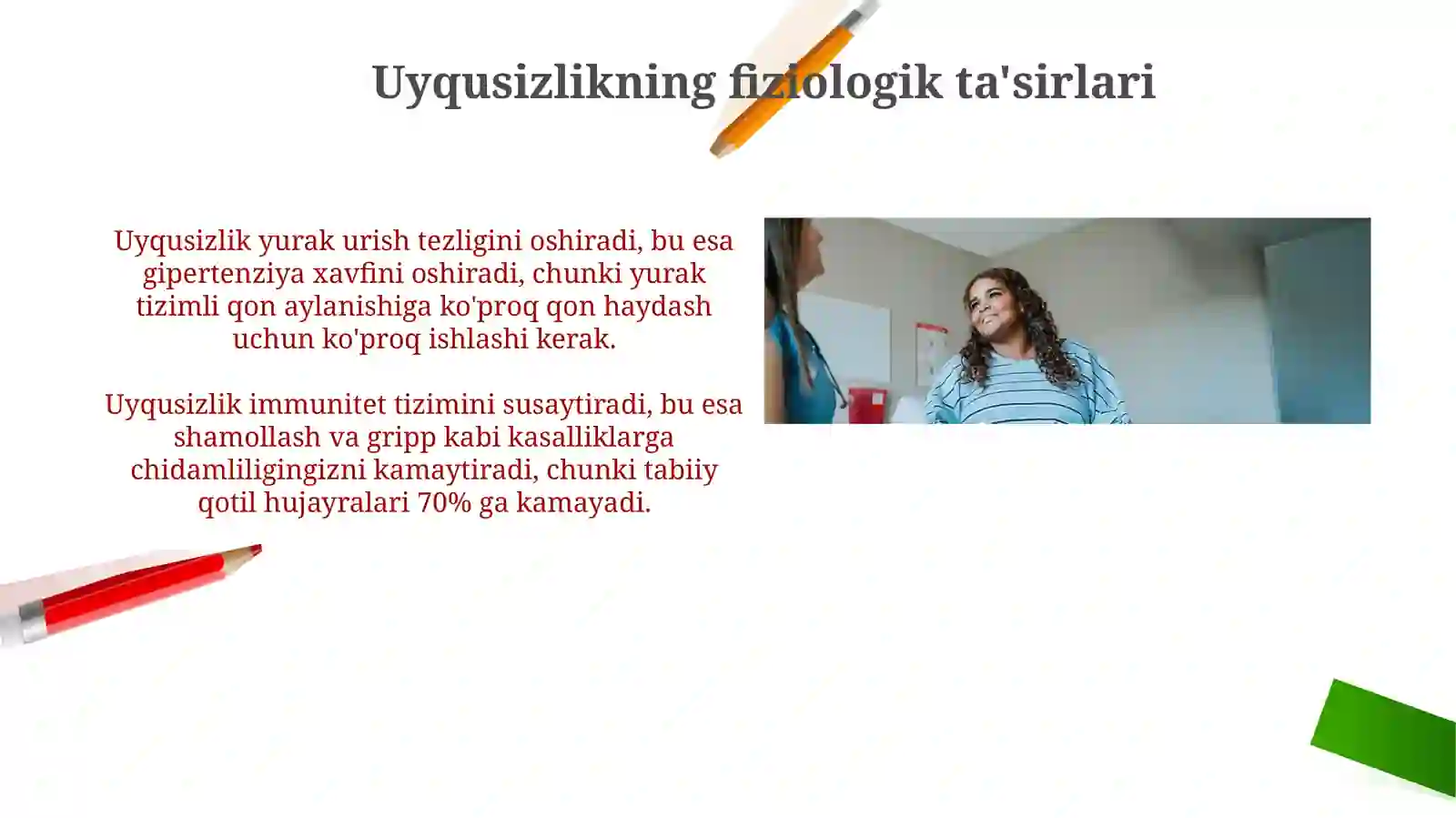 Uyqusizlikning fiziologik ta'sirlari

Uyqusizlik yurak urish tezligini oshiradi, bu esa gipertenziya xavfini oshiradi, chunki yurak tizimli qon aylanishiga ko'proq qon haydash uchun ko'proq ishlashi kerak.

Uyqusizlik immunitet tizimini susaytiradi, bu esa shamollash va gripp kabi kasalliklarga chidamliligingizni kamaytiradi, chunki tabiiy qotil hujayralari 70% ga kamayadi.